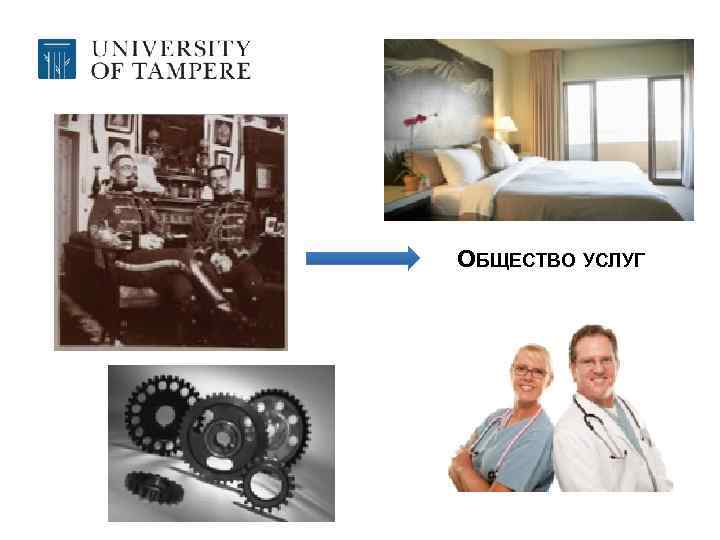 UNIVERSITY
OF TAMPERE

ОБЩЕСТВО УСЛУГ